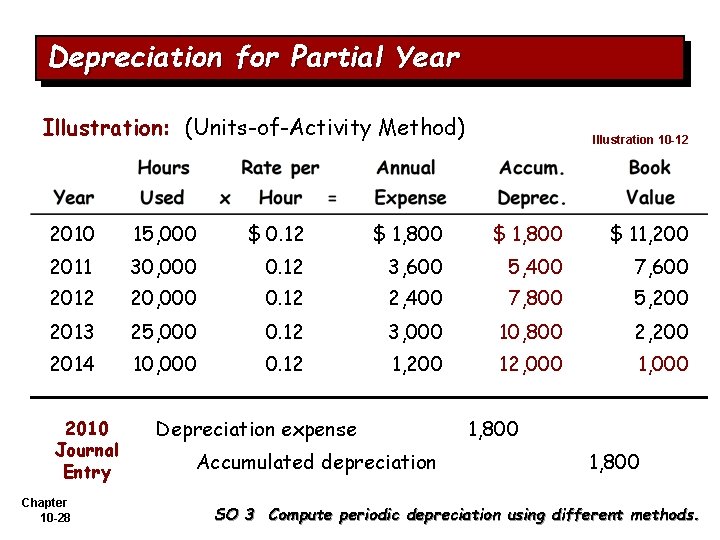 Depreciation for Partial Year

Illustration: (Units-of-Activity Method)

Illustration 10-12

| Year | Hours Used | x | Rate per Hour | = | Annual Expense | Accum. Deprec. | Book Value |
|---|---|---|---|---|---|---|---|
| 2010 | 15,000 | | $ 0.12 | | $ 1,800 | $ 1,800 | $ 11,200 |
| 2011 | 30,000 | | 0.12 | | 3,600 | 5,400 | 7,600 |
| 2012 | 20,000 | | 0.12 | | 2,400 | 7,800 | 5,200 |
| 2013 | 25,000 | | 0.12 | | 3,000 | 10,800 | 2,200 |
| 2014 | 10,000 | | 0.12 | | 1,200 | 12,000 | 1,000 |

2010 Journal Entry

Depreciation expense 1,800
Accumulated depreciation 1,800

Chapter 10-28

SO 3 Compute periodic depreciation using different methods.